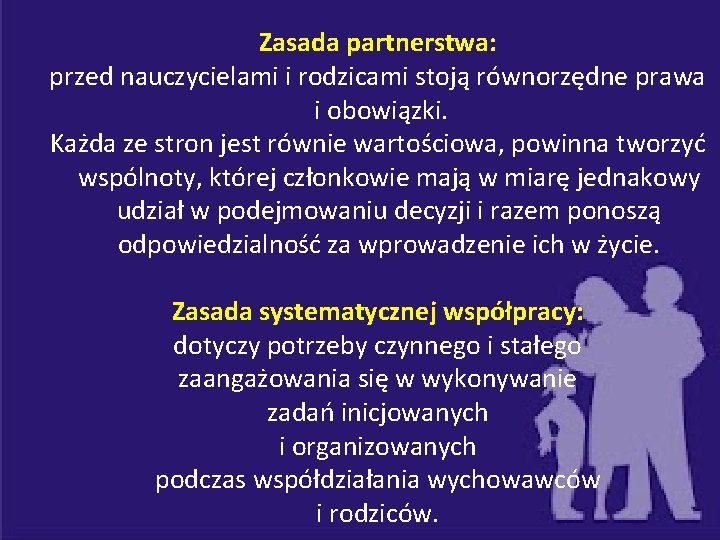 Zasada partnerstwa:
przed nauczycielami i rodzicami stoją równorzędne prawa i obowiązki.
Każda ze stron jest równie wartościowa, powinna tworzyć wspólnoty, której członkowie mają w miarę jednakowy udział w podejmowaniu decyzji i razem ponoszą odpowiedzialność za wprowadzenie ich w życie.

Zasada systematycznej współpracy:
dotyczy potrzeby czynnego i stałego zaangażowania się w wykonywanie zadań inicjowanych i organizowanych podczas współdziałania wychowawców i rodziców.